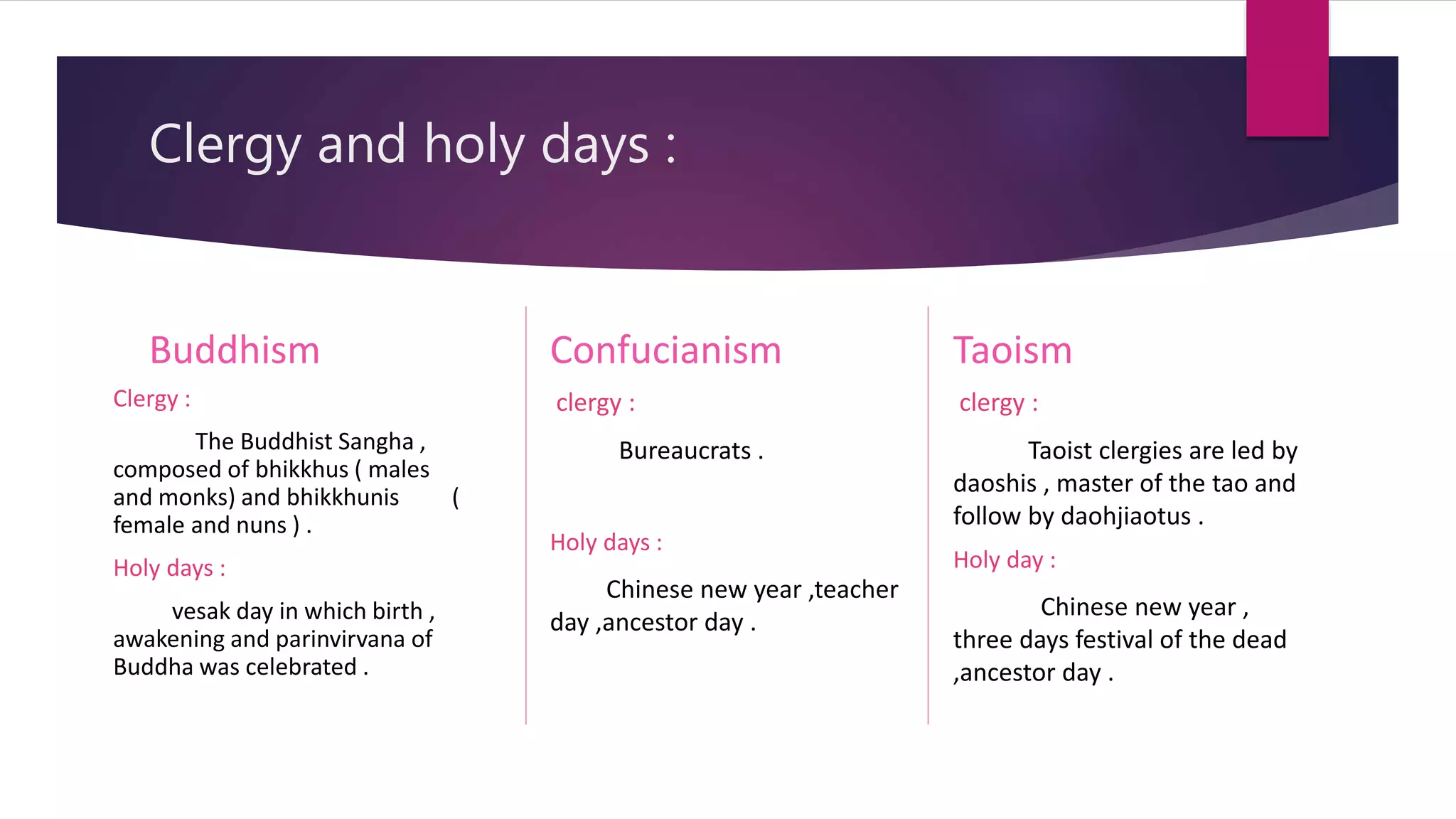 Clergy and holy days :

Buddhism

Clergy :

The Buddhist Sangha , composed of bhikkhus ( males and monks) and bhikkhunis ( female and nuns ) .

Holy days :

vesak day in which birth , awakening and parinvirvana of Buddha was celebrated .

Confucianism

clergy :

Bureaucrats .

Holy days :

Chinese new year ,teacher day ,ancestor day .

Taoism

clergy :

Taoist clergies are led by daoshis , master of the tao and follow by daohjiaotus .

Holy day :

Chinese new year , three days festival of the dead ,ancestor day .